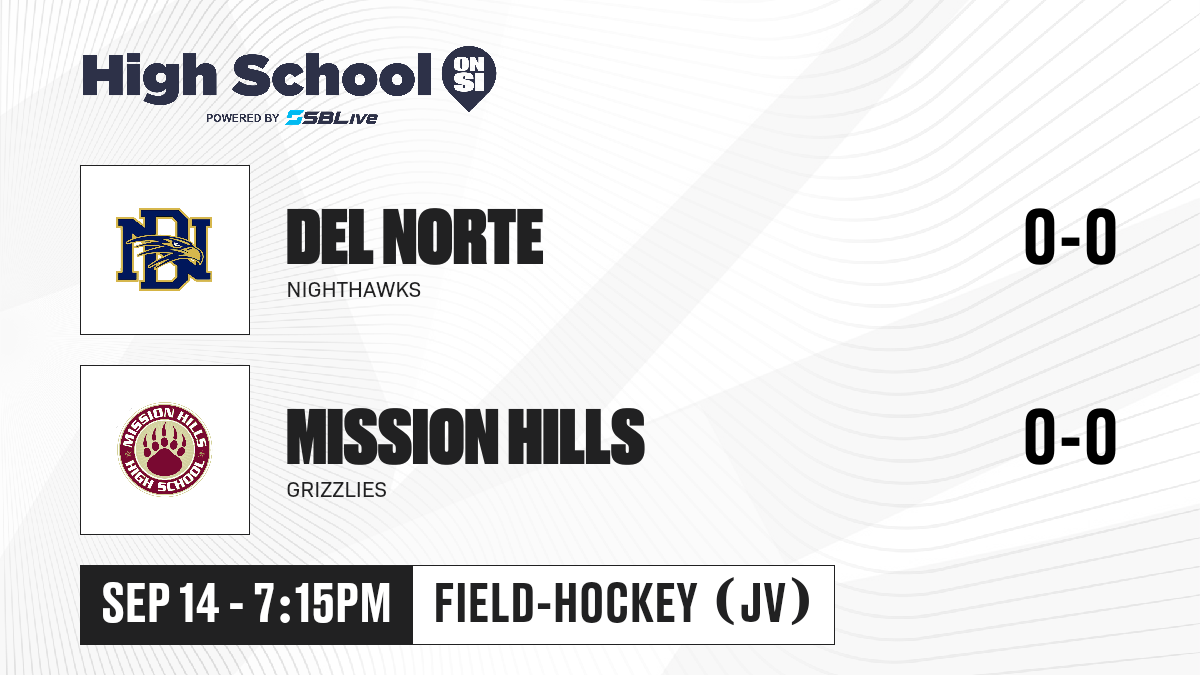 High School ON SI
POWERED BY SBLive

DN

DEL NORTE
NIGHTHAWKS
0-0

MISSION HILLS HIGH SCHOOL

MISSION HILLS
GRIZZLIES
0-0

SEP 14 - 7:15PM
FIELD-HOCKEY (JV)